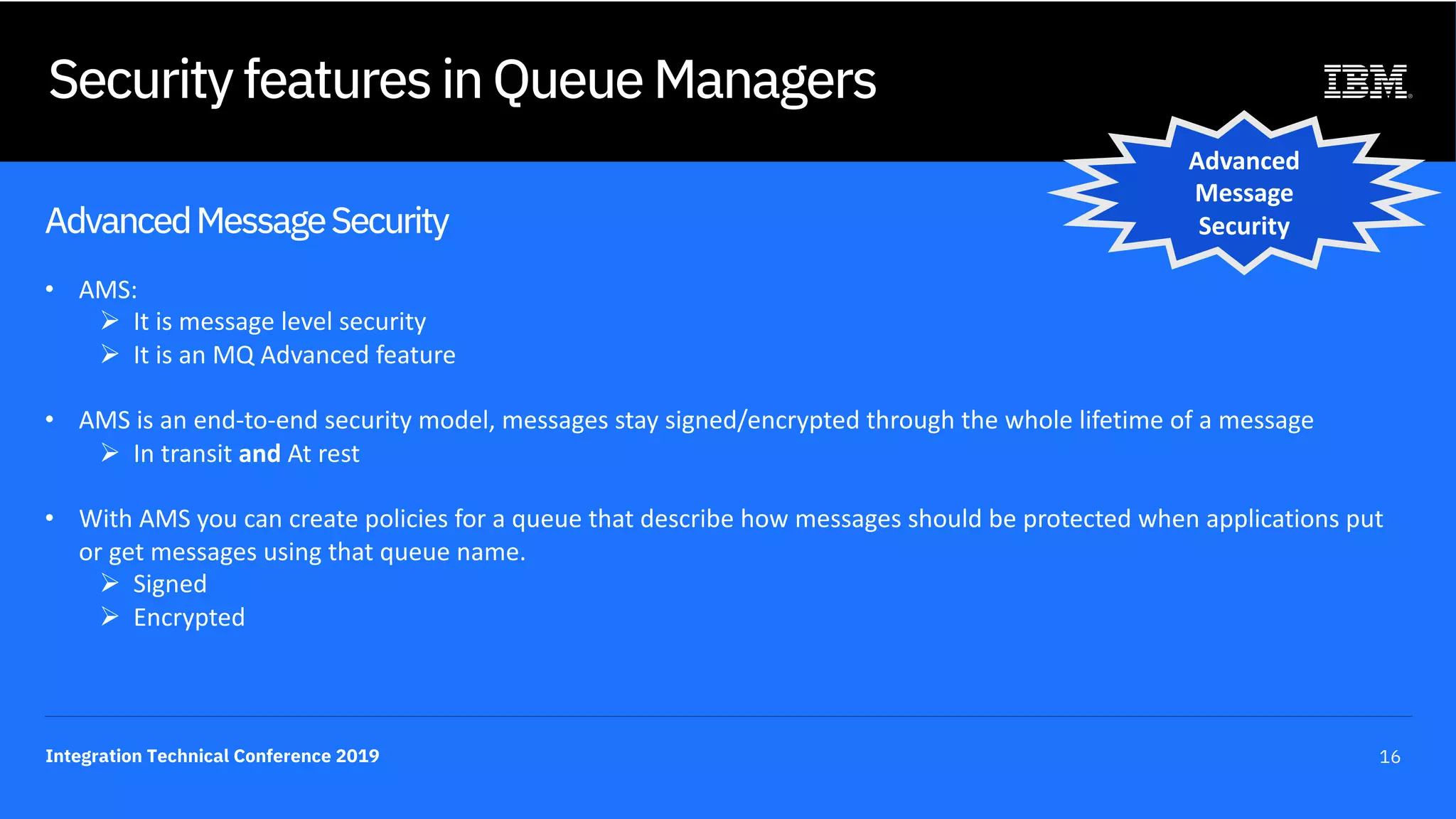 Security features in Queue Managers

IBM

Advanced Message Security

Advanced Message Security

• AMS:
➢ It is message level security
➢ It is an MQ Advanced feature

• AMS is an end-to-end security model, messages stay signed/encrypted through the whole lifetime of a message
➢ In transit **and** At rest

• With AMS you can create policies for a queue that describe how messages should be protected when applications put or get messages using that queue name.
➢ Signed
➢ Encrypted

Integration Technical Conference 2019

16